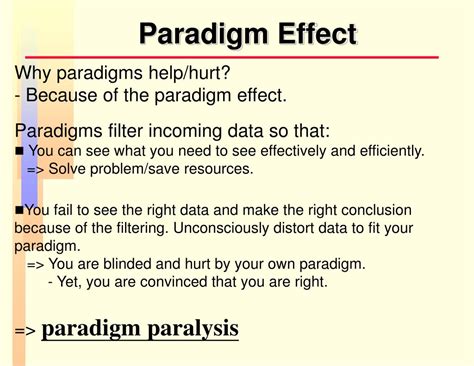 Paradigm Effect

Why paradigms help/hurt?
- Because of the paradigm effect.

Paradigms filter incoming data so that:
■ You can see what you need to see effectively and efficiently.
=> Solve problem/save resources.

■You fail to see the right data and make the right conclusion because of the filtering. Unconsciously distort data to fit your paradigm.
=> You are blinded and hurt by your own paradigm.
- Yet, you are convinced that you are right.

=> paradigm paralysis